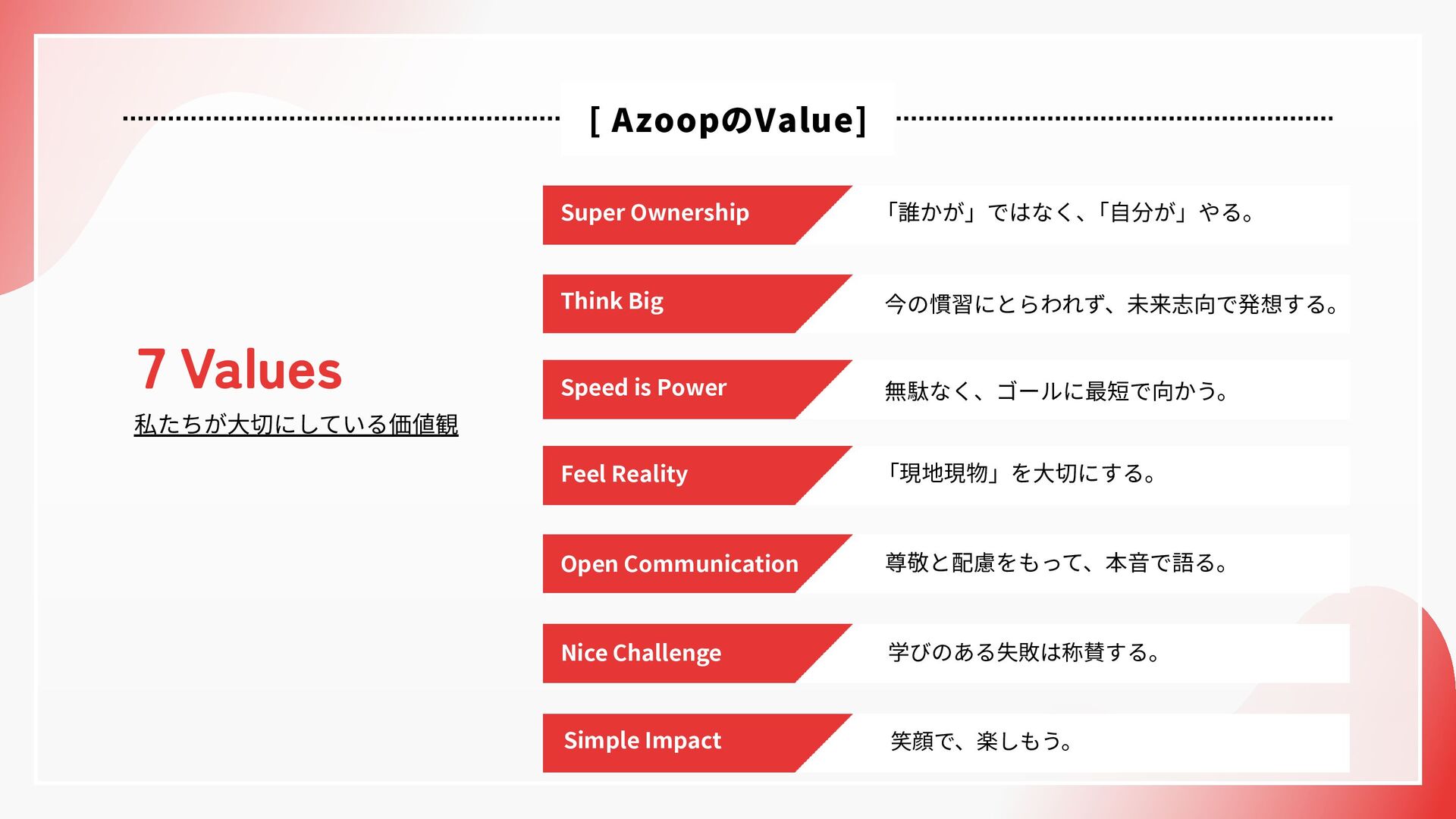 [ AzoopのValue]

7 Values

私たちが大切にしている価値観

Super Ownership
「誰かが」ではなく、「自分が」やる。

Think Big
今の慣習にとらわれず、未来志向で発想する。

Speed is Power
無駄なく、ゴールに最短で向かう。

Feel Reality
「現地現物」を大切にする。

Open Communication
尊敬と配慮をもって、本音で語る。

Nice Challenge
学びのある失敗は称賛する。

Simple Impact
笑顔で、楽しもう。